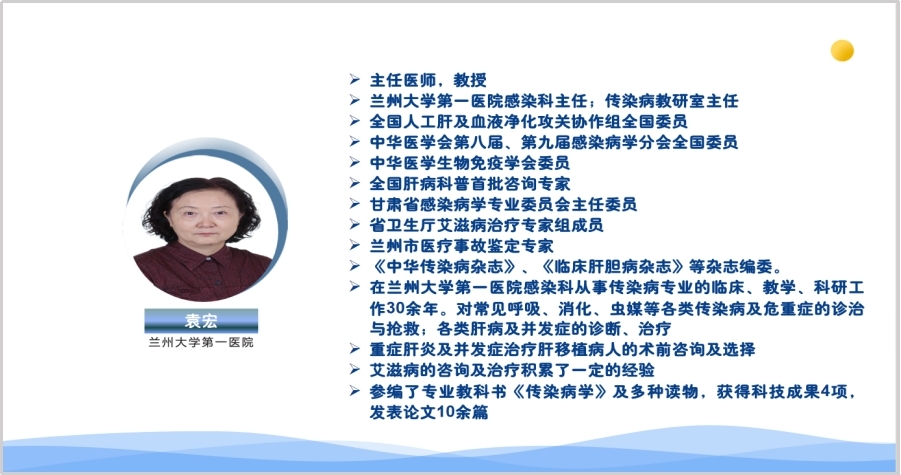 袁宏
兰州大学第一医院

➢ 主任医师，教授
➢ 兰州大学第一医院感染科主任；传染病教研室主任
➢ 全国人工肝及血液净化攻关协作组全国委员
➢ 中华医学会第八届、第九届感染病学分会全国委员
➢ 中华医学生物免疫学会委员
➢ 全国肝病科普首批咨询专家
➢ 甘肃省感染病学专业委员会主任委员
➢ 省卫生厅艾滋病治疗专家组成员
➢ 兰州市医疗事故鉴定专家
➢ 《中华传染病杂志》、《临床肝胆病杂志》等杂志编委。
➢ 在兰州大学第一医院感染科从事传染病专业的临床、教学、科研工作30余年。对常见呼吸、消化、虫媒等各类传染病及危重症的诊治与抢救；各类肝病及并发症的诊断、治疗
➢ 重症肝炎及并发症治疗肝移植病人的术前咨询及选择
➢ 艾滋病的咨询及治疗积累了一定的经验
➢ 参编了专业教科书《传染病学》及多种读物，获得科技成果4项，发表论文10余篇